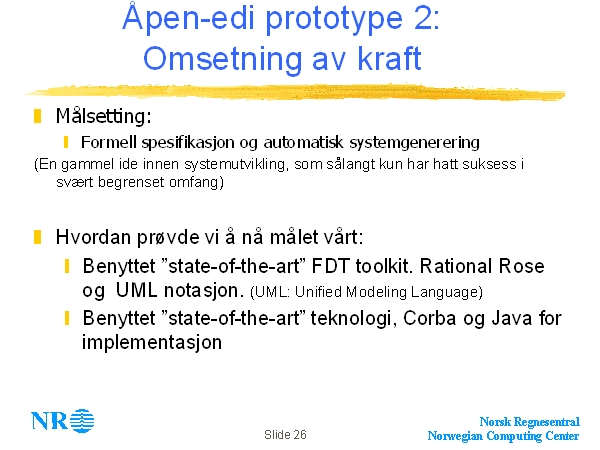 Åpen-edi prototype 2: Omsetning av kraft

Målsetting:

Formell spesifikasjon og automatisk systemgenerering

(En gammel ide innen systemutvikling, som sålangt kun har hatt suksess i svært begrenset omfang)

Hvordan prøvde vi å nå målet vårt:

Benyttet ”state-of-the-art” FDT toolkit. Rational Rose og UML notasjon. (UML: Unified Modeling Language)

Benyttet ”state-of-the-art” teknologi, Corba og Java for implementasjon

NR

Slide 26

Norsk Regnesentral
Norwegian Computing Center